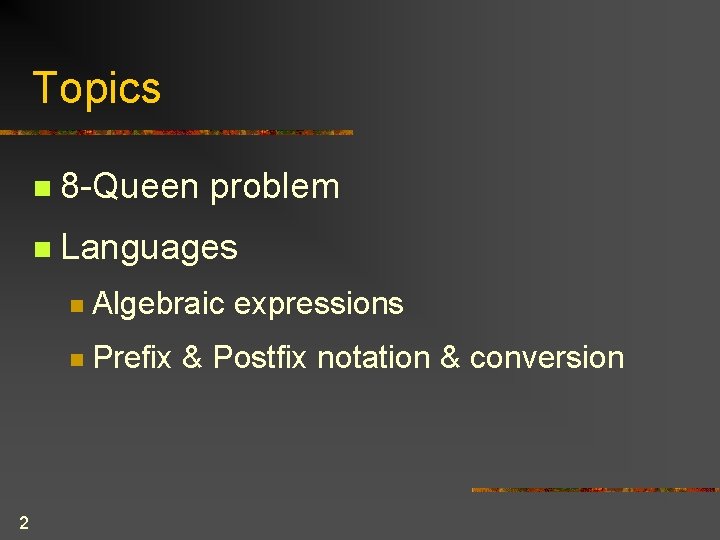 Topics

- 8-Queen problem
- Languages
  - Algebraic expressions
  - Prefix & Postfix notation & conversion

2